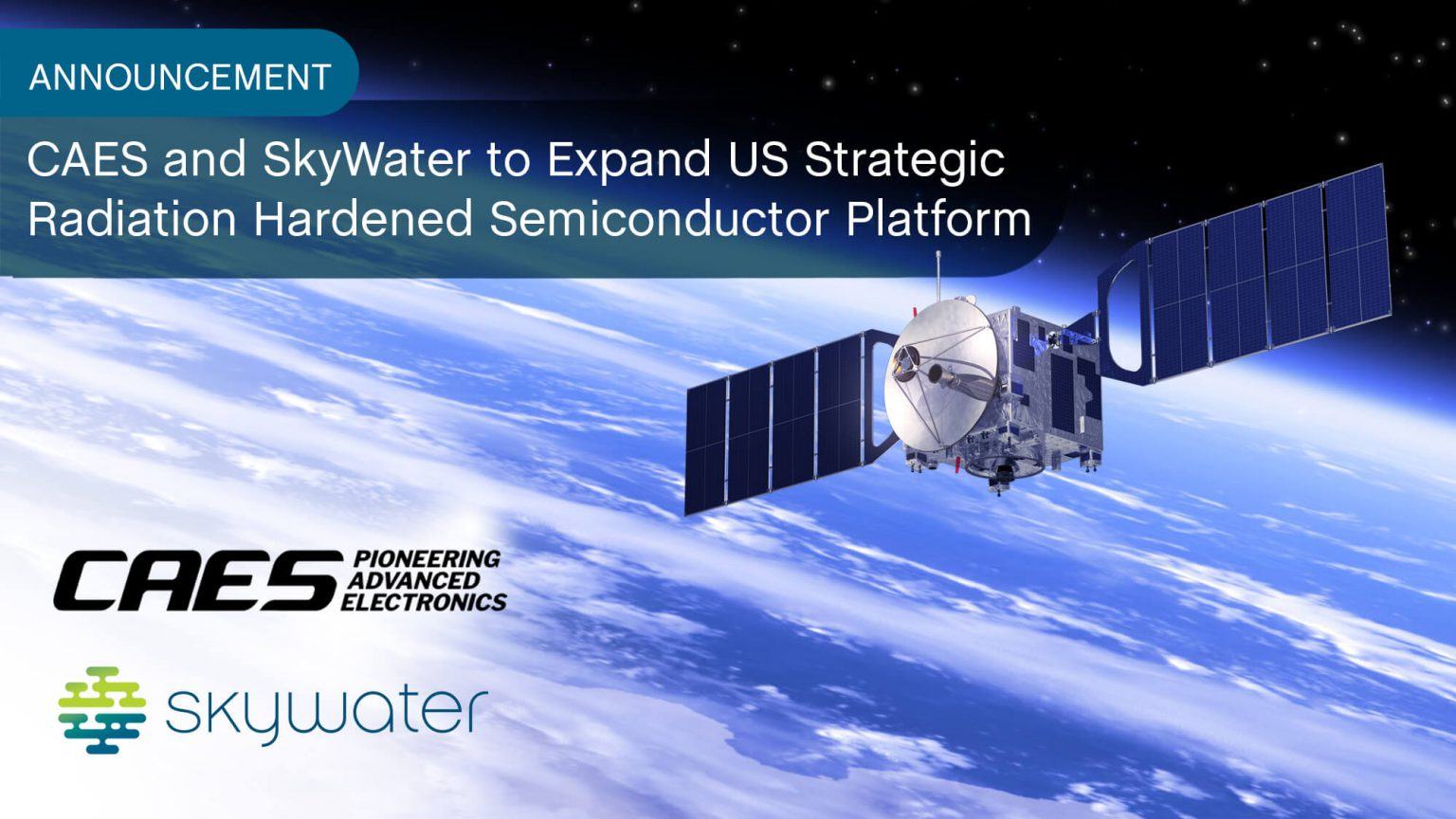 ANNOUNCEMENT

CAES and SkyWater to Expand US Strategic Radiation Hardened Semiconductor Platform

CAES PIONEERING ADVANCED ELECTRONICS

skywater